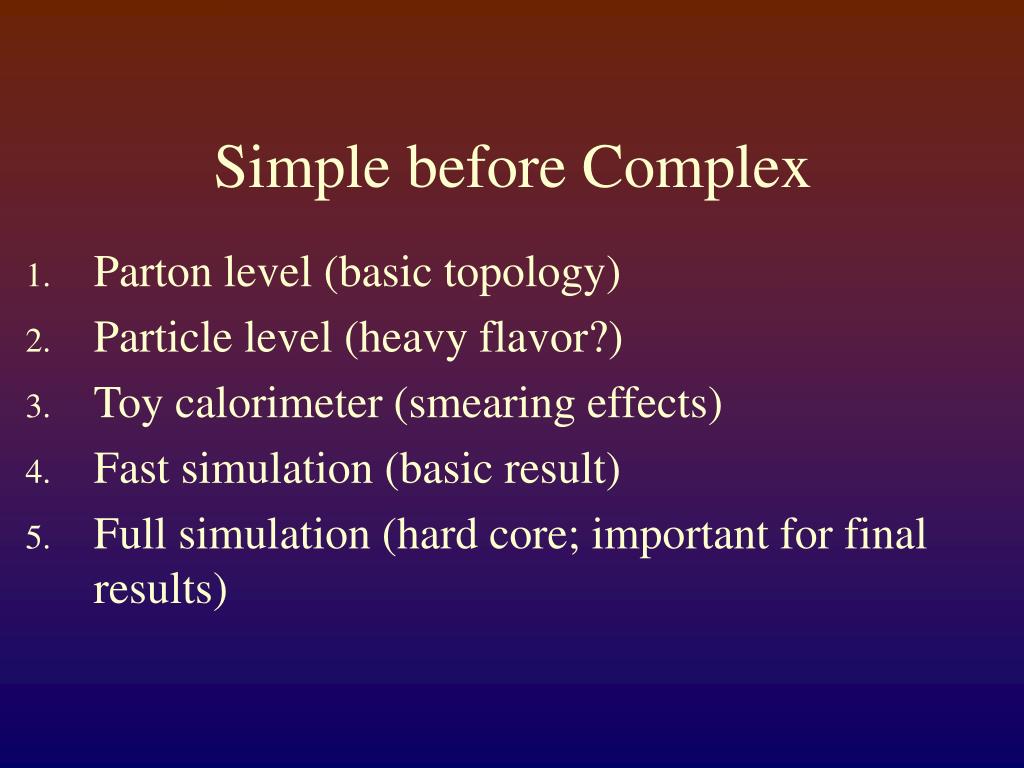 Simple before Complex

1. Parton level (basic topology)
2. Particle level (heavy flavor?)
3. Toy calorimeter (smearing effects)
4. Fast simulation (basic result)
5. Full simulation (hard core; important for final results)